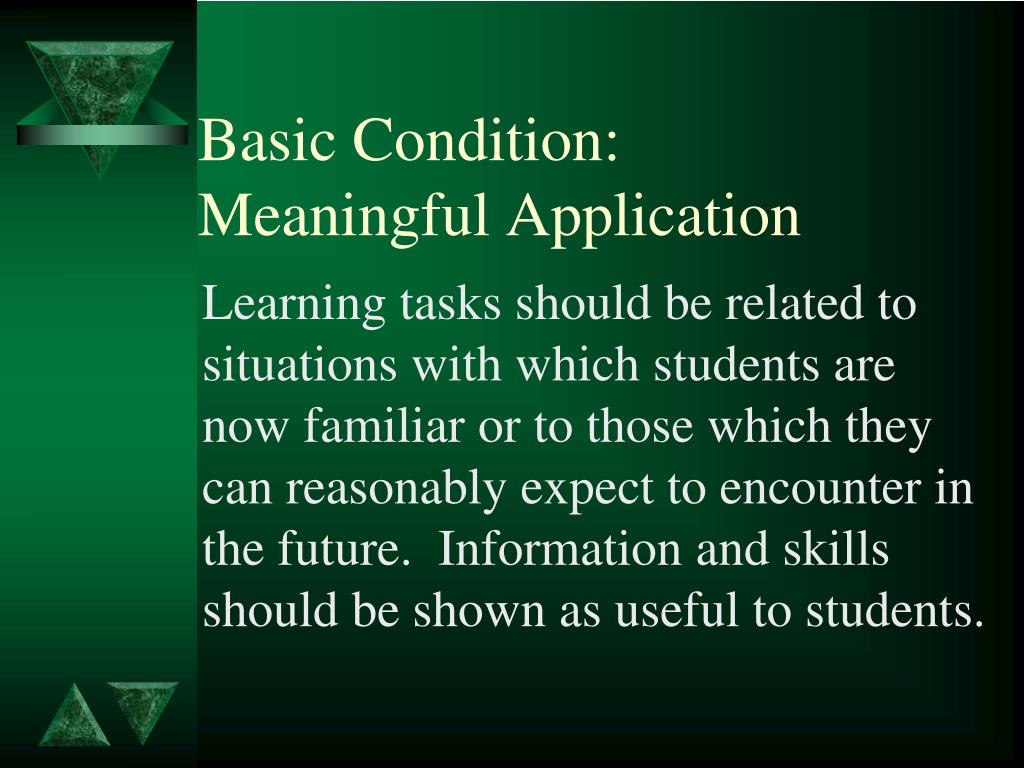 Basic Condition:
Meaningful Application

Learning tasks should be related to situations with which students are now familiar or to those which they can reasonably expect to encounter in the future. Information and skills should be shown as useful to students.